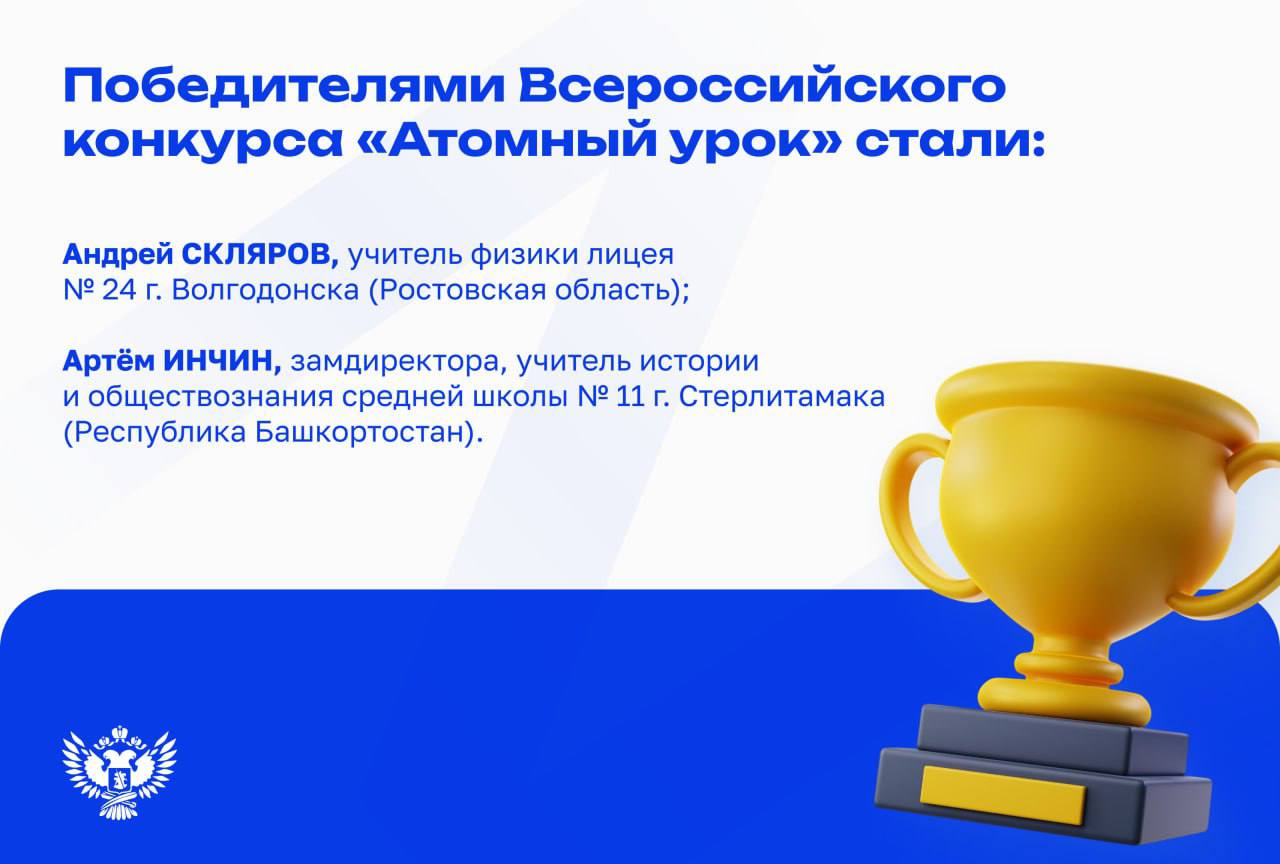 Победителями Всероссийского конкурса «Атомный урок» стали:

Андрей СКЛЯРОВ, учитель физики лицея № 24 г. Волгодонска (Ростовская область);

Артём ИНЧИН, замдиректора, учитель истории и обществознания средней школы № 11 г. Стерлитамака (Республика Башкортостан).